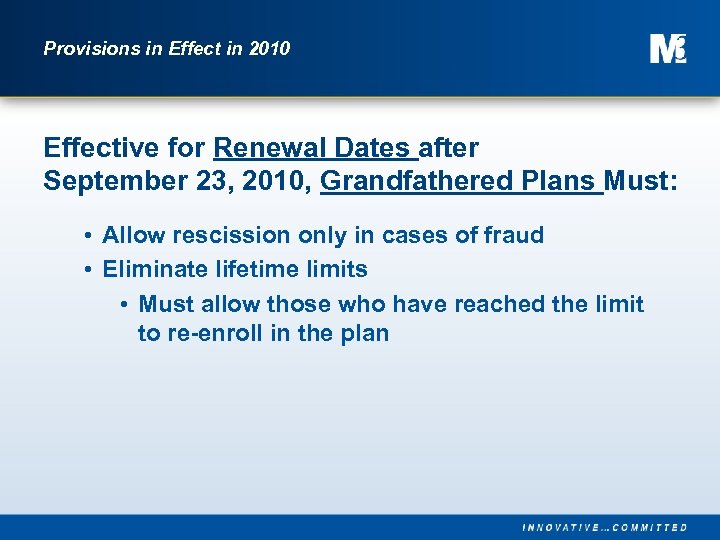 Provisions in Effect in 2010

M3

Effective for Renewal Dates after September 23, 2010, Grandfathered Plans Must:

• Allow rescission only in cases of fraud
• Eliminate lifetime limits
• Must allow those who have reached the limit to re-enroll in the plan

INNOVATIVE...COMMITTED